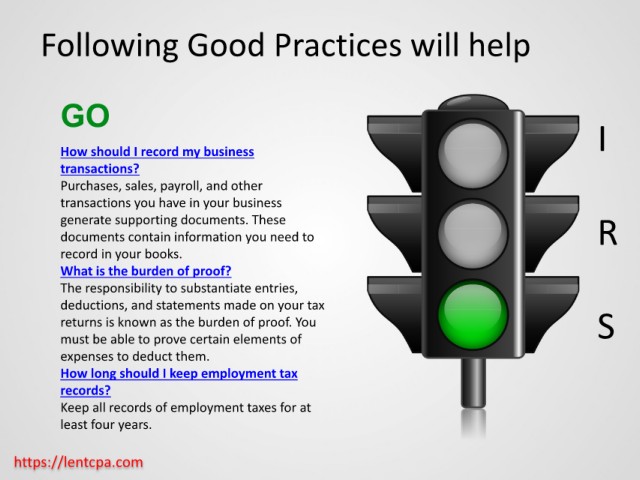 Following Good Practices will help

GO

How should I record my business transactions?
Purchases, sales, payroll, and other transactions you have in your business generate supporting documents. These documents contain information you need to record in your books.
What is the burden of proof?
The responsibility to substantiate entries, deductions, and statements made on your tax returns is known as the burden of proof. You must be able to prove certain elements of expenses to deduct them.
How long should I keep employment tax records?
Keep all records of employment taxes for at least four years.

I

R

S

https://lentcpa.com